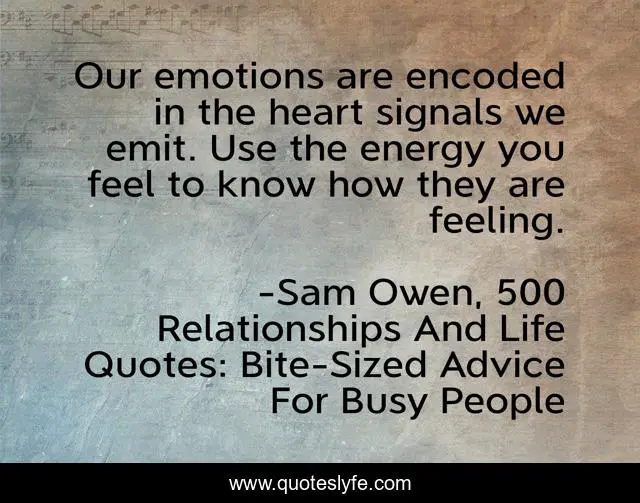 Our emotions are encoded in the heart signals we emit. Use the energy you feel to know how they are feeling.

-Sam Owen, 500 Relationships And Life Quotes: Bite-Sized Advice For Busy People

www.quoteslyfe.com